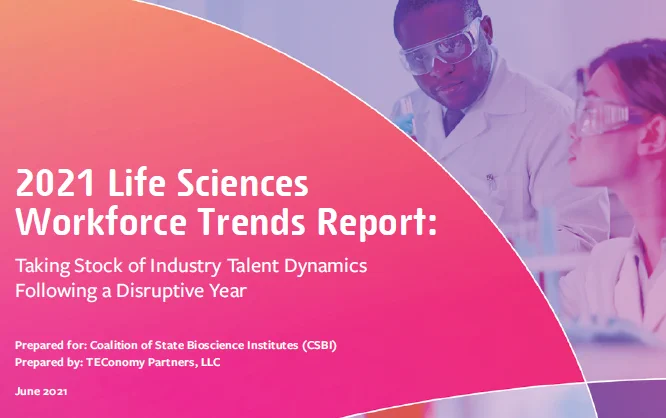 2021 Life Sciences Workforce Trends Report:

Taking Stock of Industry Talent Dynamics Following a Disruptive Year

Prepared for: Coalition of State Bioscience Institutes (CSBI)
Prepared by: TEConomy Partners, LLC

June 2021